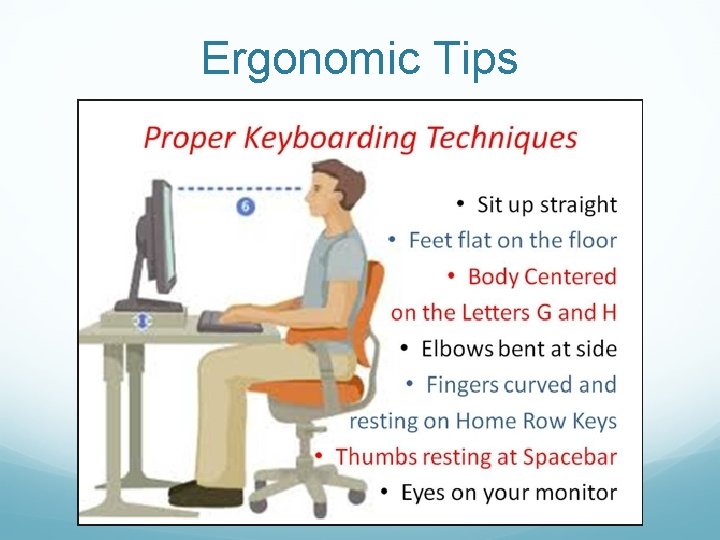 Ergonomic Tips

Proper Keyboarding Techniques

6

• Sit up straight
• Feet flat on the floor
• Body Centered on the Letters G and H
• Elbows bent at side
• Fingers curved and resting on Home Row Keys
• Thumbs resting at Spacebar
• Eyes on your monitor